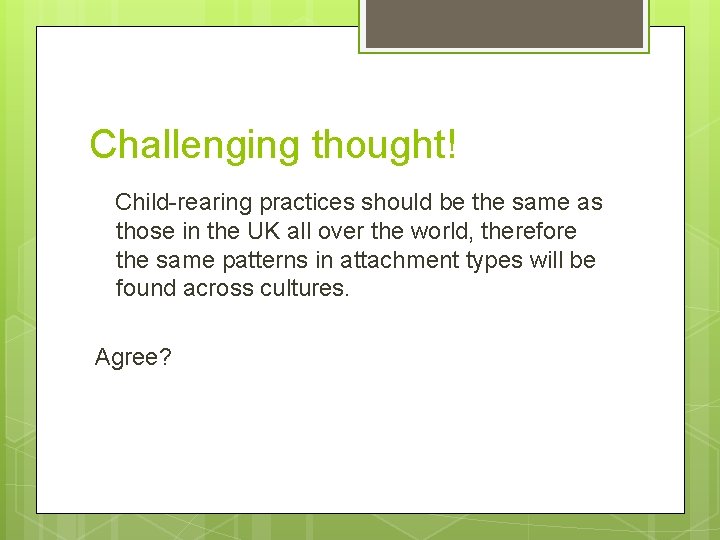 Challenging thought!

Child-rearing practices should be the same as those in the UK all over the world, therefore the same patterns in attachment types will be found across cultures.

Agree?